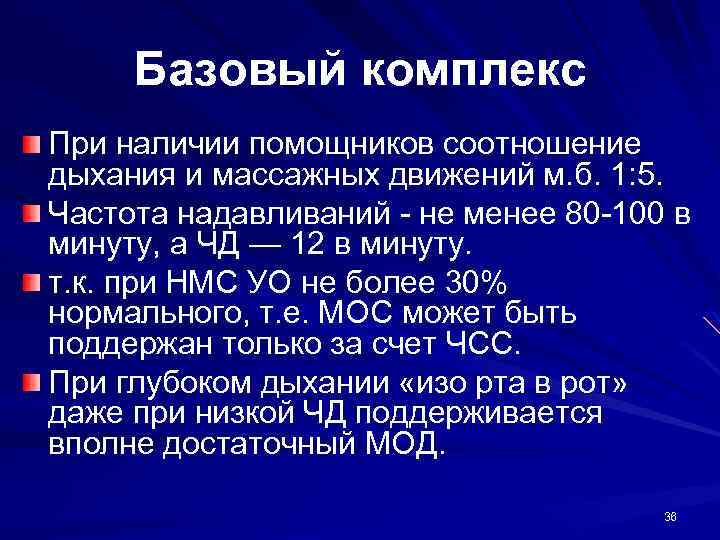 Базовый комплекс

При наличии помощников соотношение дыхания и массажных движений м.б. 1:5.

Частота надавливаний - не менее 80-100 в минуту, а ЧД — 12 в минуту.

т.к. при НМС УО не более 30% нормального, т.е. МОС может быть поддержан только за счет ЧСС.

При глубоком дыхании «изо рта в рот» даже при низкой ЧД поддерживается вполне достаточный МОД.

36